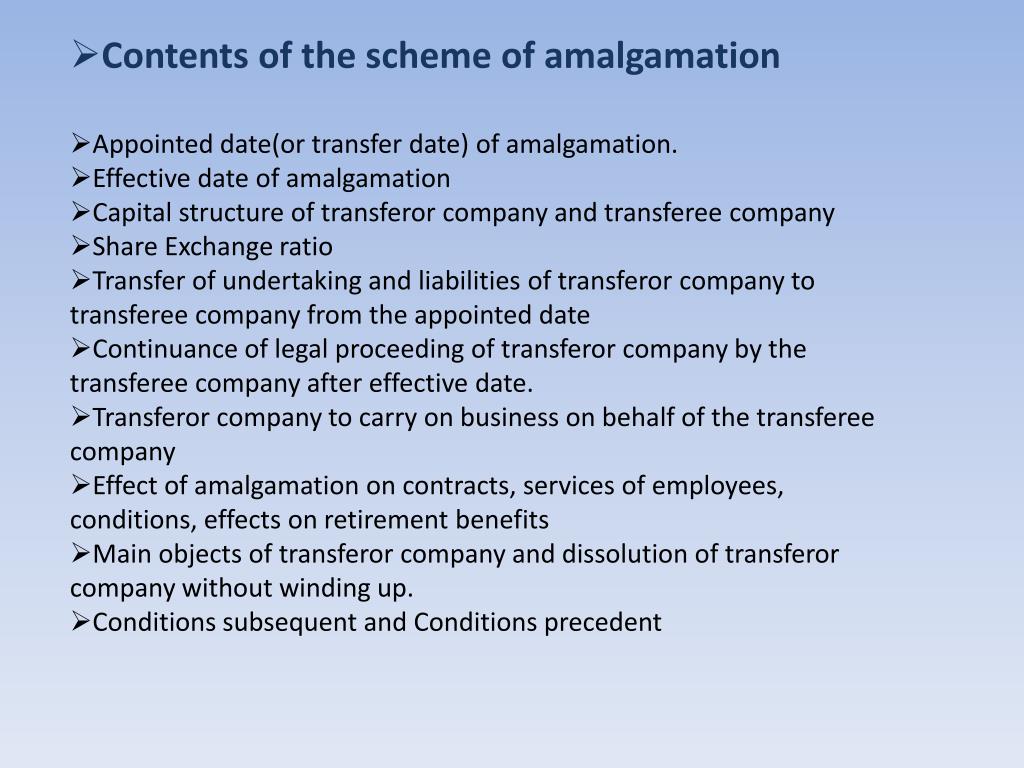 ➢Contents of the scheme of amalgamation

➢Appointed date(or transfer date) of amalgamation.
➢Effective date of amalgamation
➢Capital structure of transferor company and transferee company
➢Share Exchange ratio
➢Transfer of undertaking and liabilities of transferor company to transferee company from the appointed date
➢Continuance of legal proceeding of transferor company by the transferee company after effective date.
➢Transferor company to carry on business on behalf of the transferee company
➢Effect of amalgamation on contracts, services of employees, conditions, effects on retirement benefits
➢Main objects of transferor company and dissolution of transferor company without winding up.
➢Conditions subsequent and Conditions precedent